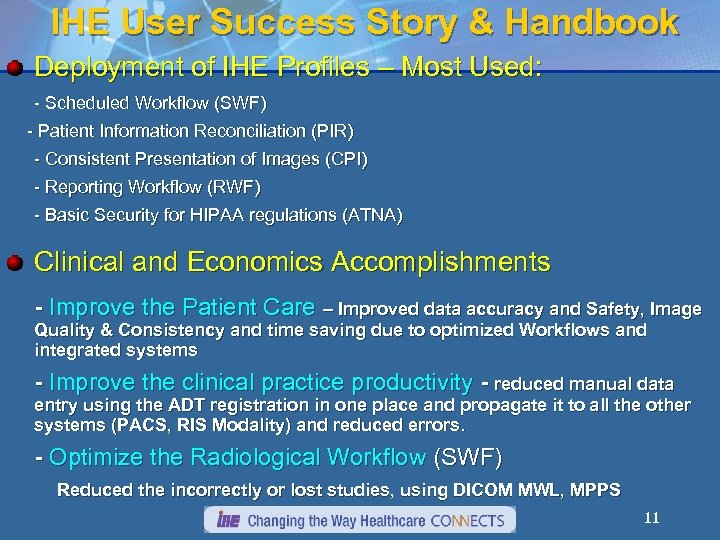 IHE User Success Story & Handbook

Deployment of IHE Profiles – Most Used:

- Scheduled Workflow (SWF)

- Patient Information Reconciliation (PIR)

- Consistent Presentation of Images (CPI)

- Reporting Workflow (RWF)

- Basic Security for HIPAA regulations (ATNA)

Clinical and Economics Accomplishments

- Improve the Patient Care – Improved data accuracy and Safety, Image Quality & Consistency and time saving due to optimized Workflows and integrated systems

- Improve the clinical practice productivity - reduced manual data entry using the ADT registration in one place and propagate it to all the other systems (PACS, RIS Modality) and reduced errors.

- Optimize the Radiological Workflow (SWF)

Reduced the incorrectly or lost studies, using DICOM MWL, MPPS

IHE Changing the Way Healthcare CONNECTS

11